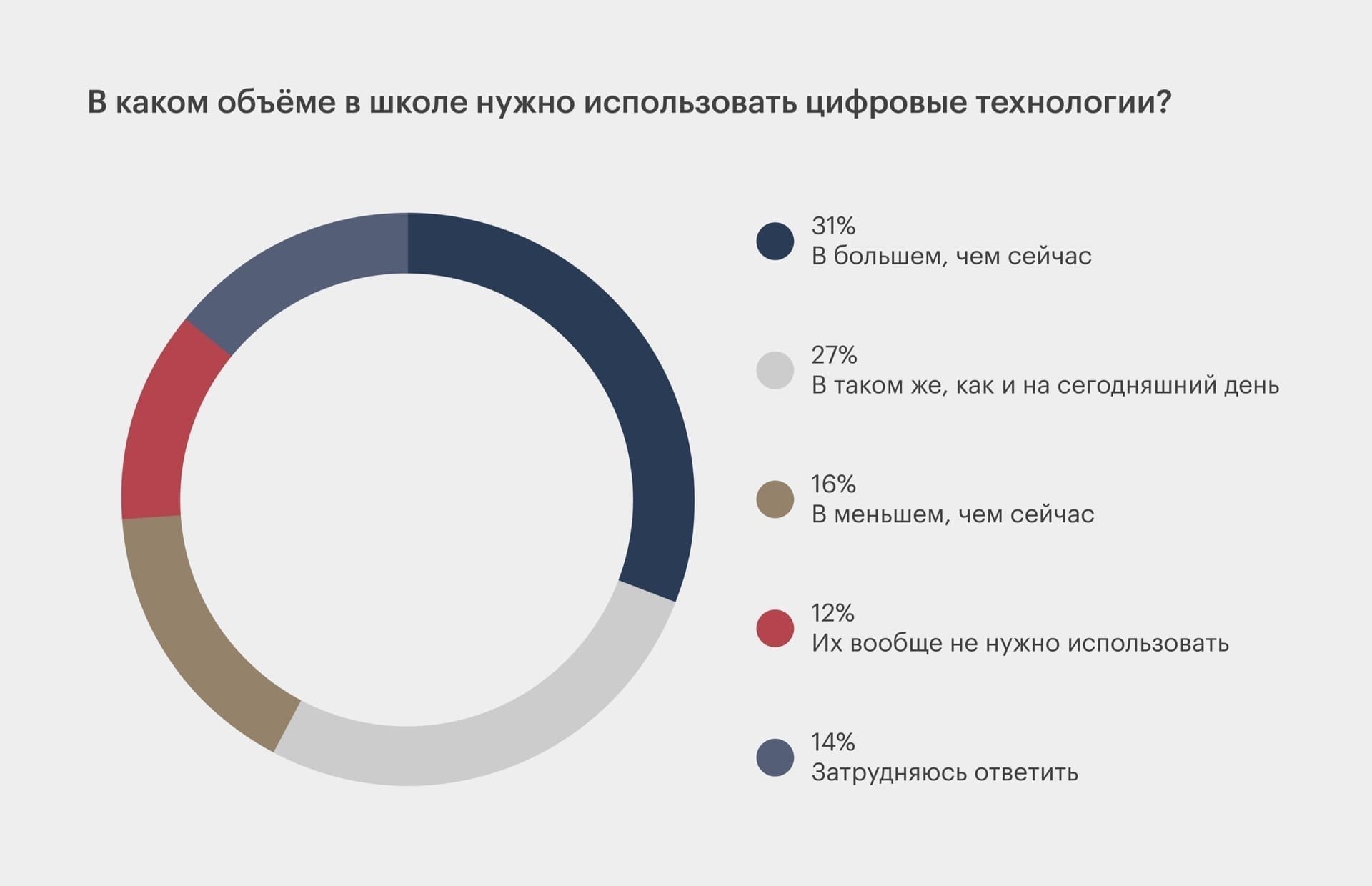 В каком объёме в школе нужно использовать цифровые технологии?

31%
В большем, чем сейчас

27%
В таком же, как и на сегодняшний день

16%
В меньшем, чем сейчас

12%
Их вообще не нужно использовать

14%
Затрудняюсь ответить